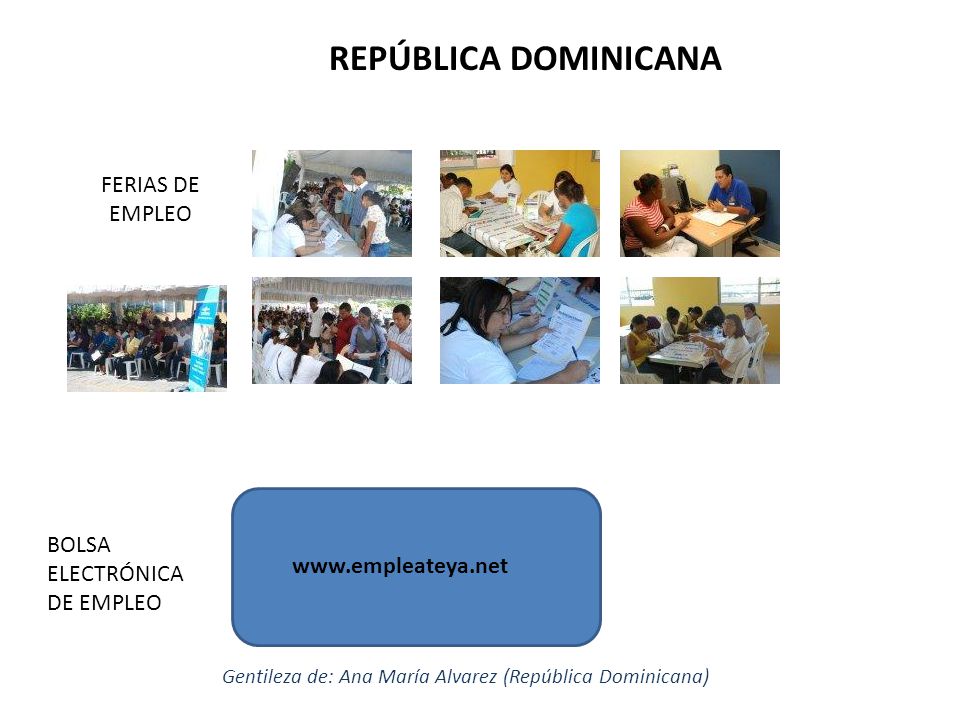 REPÚBLICA DOMINICANA

FERIAS DE EMPLEO

BOLSA ELECTRÓNICA DE EMPLEO

www.empleateya.net

Gentileza de: Ana María Alvarez (República Dominicana)